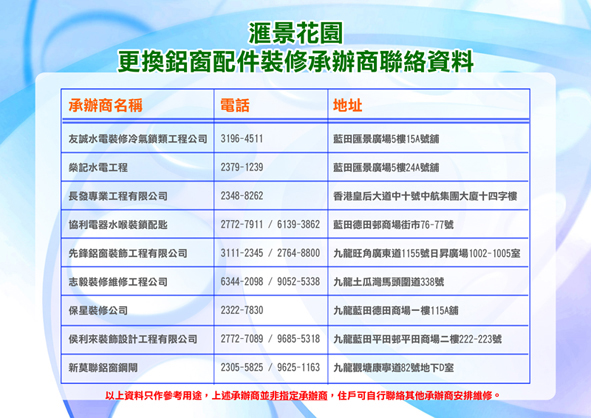 滙景花園
更換鋁窗配件裝修承辦商聯絡資料

| 承辦商名稱 | 電話 | 地址 |
|---|---|---|
| 友誠水電裝修冷氣鎖類工程公司 | 3196-4511 | 藍田匯景廣場5樓15A號舖 |
| 榮記水電工程 | 2379-1239 | 藍田匯景廣場5樓24A號舖 |
| 長發專業工程有限公司 | 2348-8262 | 香港皇后大道中十號中航集團大廈十四字樓 |
| 協利電器水喉裝鎖配匙 | 2772-7911 / 6139-3862 | 藍田德田邨商場街市76-77號 |
| 先鋒鋁窗裝飾工程有限公司 | 3111-2345 / 2764-8800 | 九龍旺角廣東道1155號日昇廣場1002-1005室 |
| 志毅裝修維修工程公司 | 6344-2098 / 9052-5338 | 九龍土瓜灣馬頭圍道338號 |
| 保星裝修公司 | 2322-7830 | 九龍藍田德田商場一樓115A舖 |
| 侯利來裝飾設計工程有限公司 | 2772-7089 / 9685-5318 | 九龍藍田平田邨平田商場二樓222-223號 |
| 新莫聯鋁窗鋼閘 | 2305-5825 / 9625-1163 | 九龍觀塘康寧道82號地下D室 |

以上資料只作參考用途，上述承辦商並非指定承辦商，住戶可自行聯絡其他承辦商安排維修。